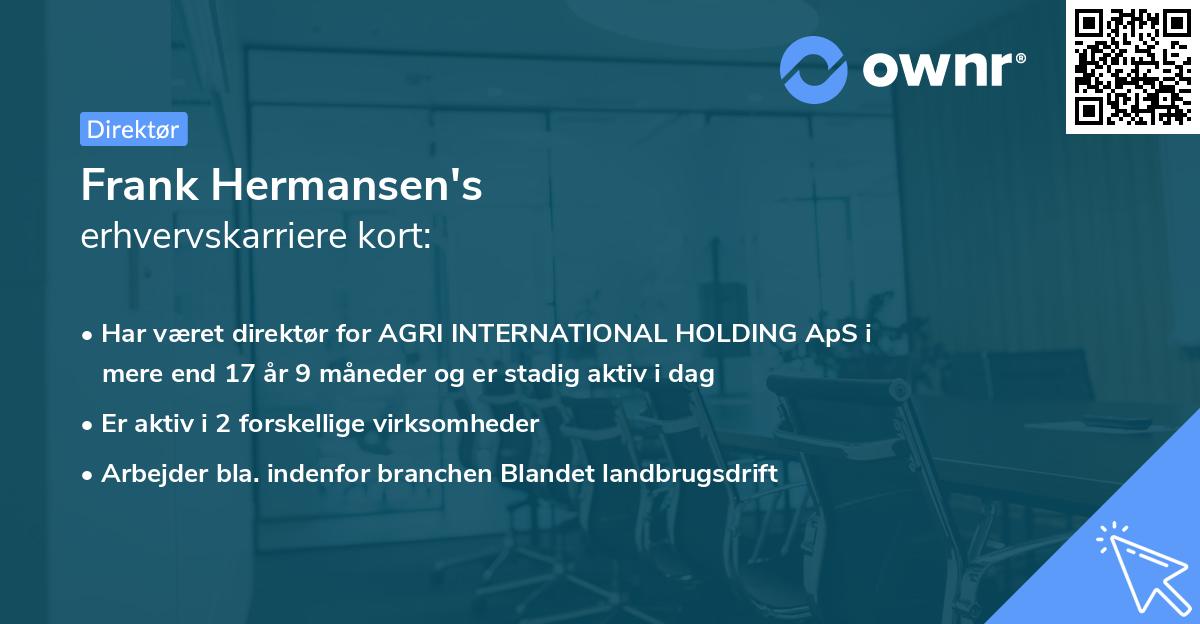 ownr®

Direktør

Frank Hermansen's
erhvervskarriere kort:

• Har været direktør for AGRI INTERNATIONAL HOLDING ApS i mere end 17 år 9 måneder og er stadig aktiv i dag
• Er aktiv i 2 forskellige virksomheder
• Arbejder bla. indenfor branchen Blandet landbrugsdrift